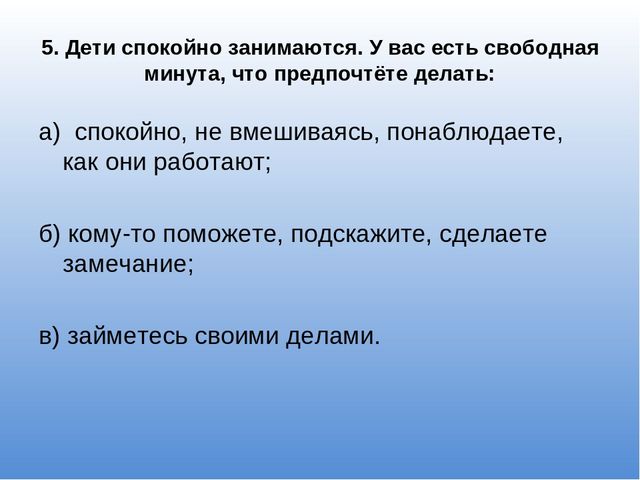 5. Дети спокойно занимаются. У вас есть свободная минута, что предпочтёте делать:

а) спокойно, не вмешиваясь, понаблюдаете, как они работают;

б) кому-то поможете, подскажите, сделаете замечание;

в) займетесь своими делами.